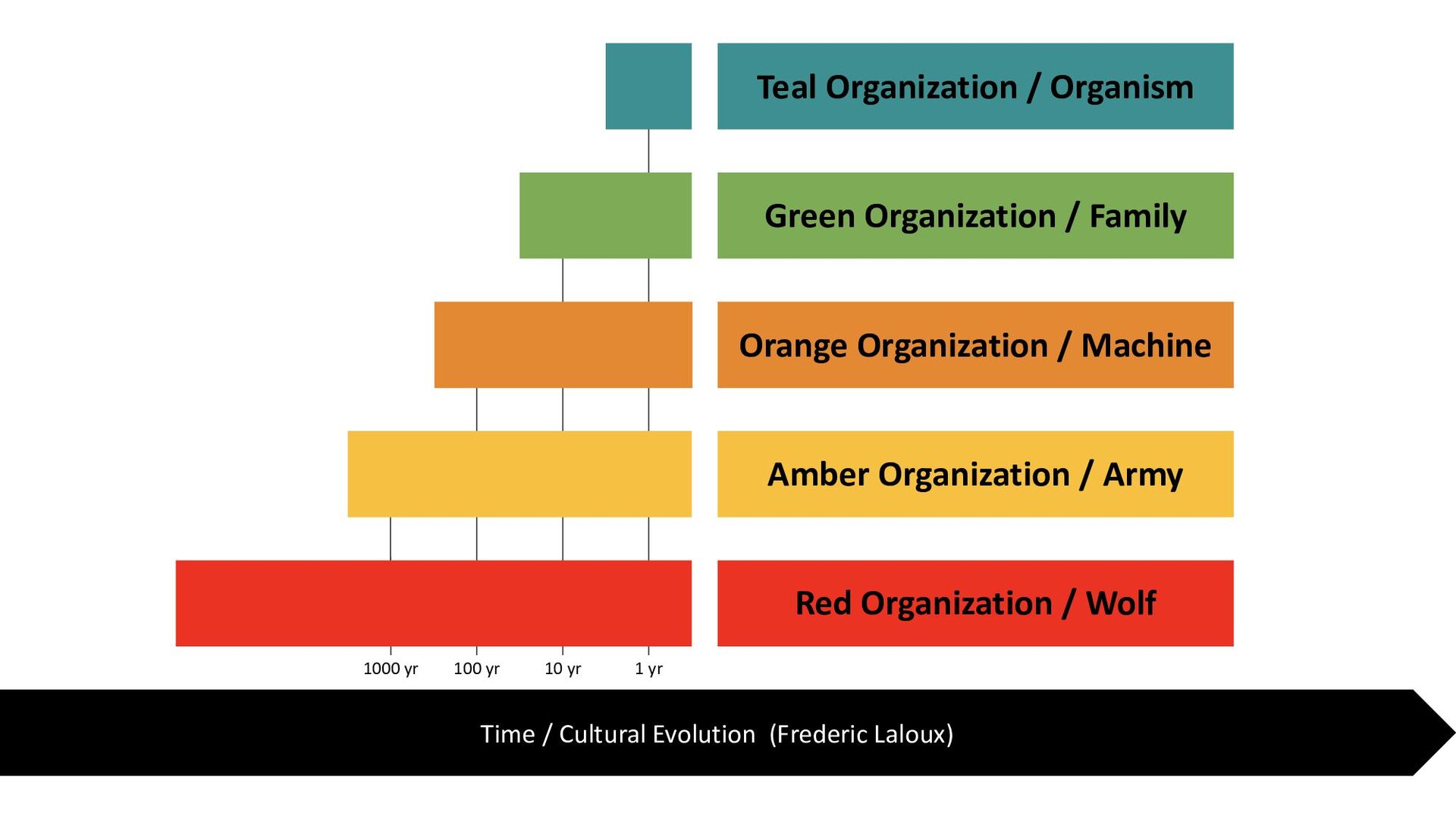 Teal Organization / Organism

Green Organization / Family

Orange Organization / Machine

Amber Organization / Army

Red Organization / Wolf

1000 yr 100 yr 10 yr 1 yr

Time / Cultural Evolution (Frederic Laloux)